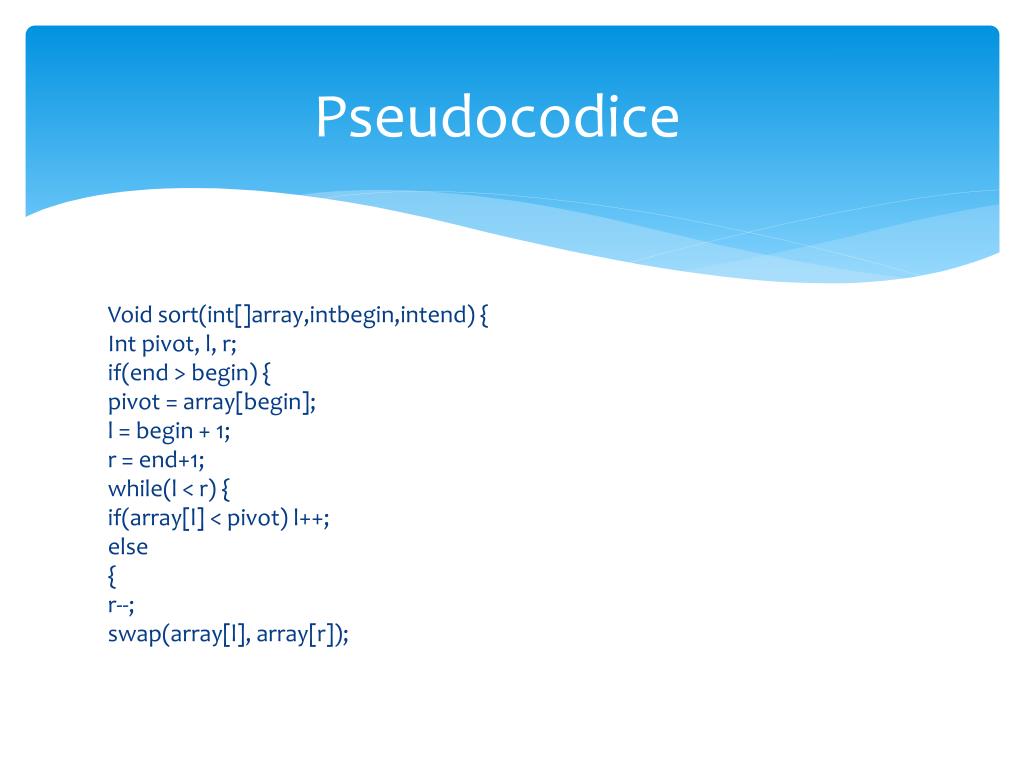 Pseudocodice

Void sort(int[]array,intbegin,intend) {
Int pivot, l, r;
if(end > begin) {
pivot = array[begin];
l = begin + 1;
r = end+1;
while(l < r) {
if(array[l] < pivot) l++;
else
{
r--;
swap(array[l], array[r]);